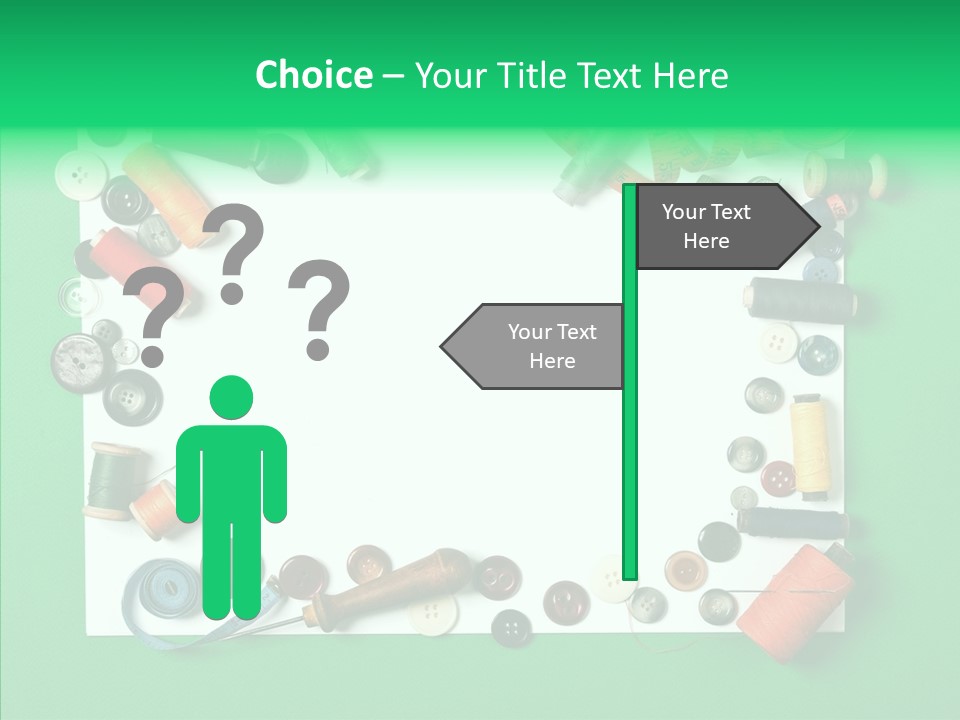 Choice – Your Title Text Here

? ? ?

Your Text Here

Your Text Here